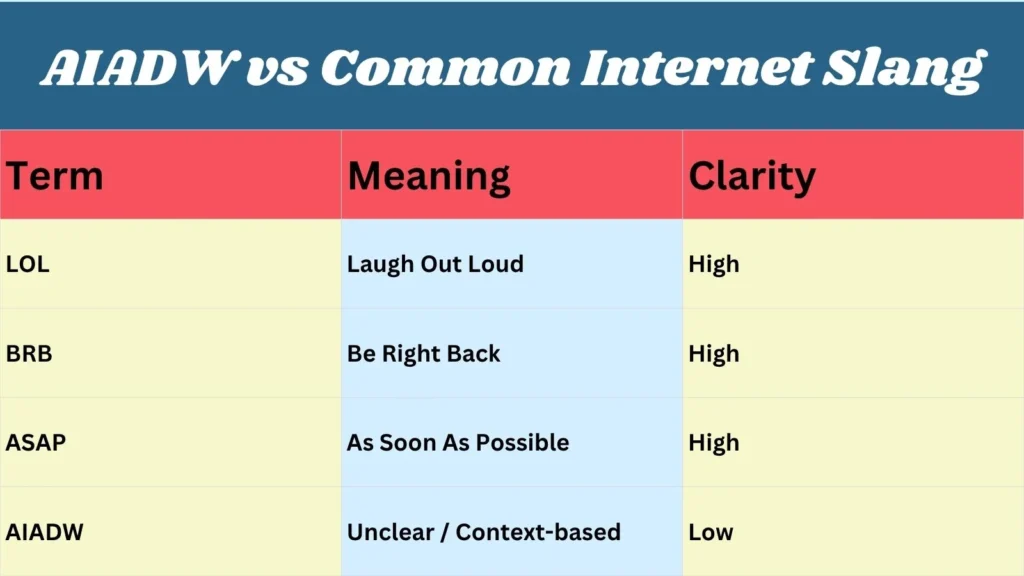 AIADW vs Common Internet Slang

| Term | Meaning | Clarity |
|---|---|---|
| LOL | Laugh Out Loud | High |
| BRB | Be Right Back | High |
| ASAP | As Soon As Possible | High |
| AIADW | Unclear / Context-based | Low |